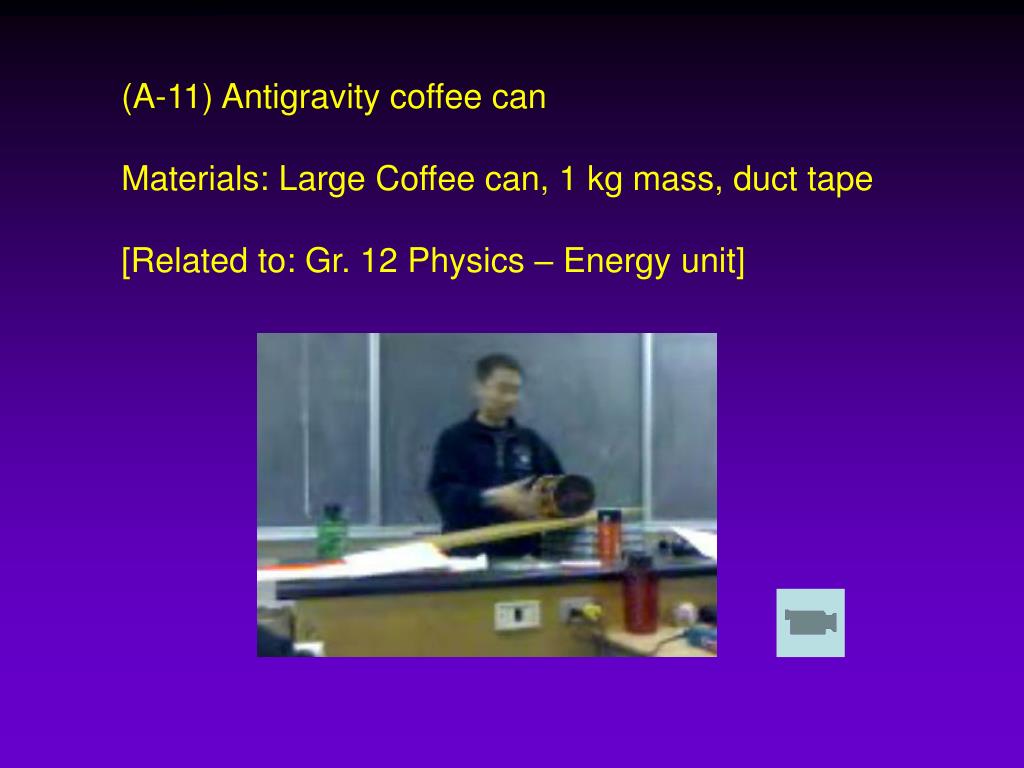 (A-11) Antigravity coffee can

Materials: Large Coffee can, 1 kg mass, duct tape

[Related to: Gr. 12 Physics – Energy unit]